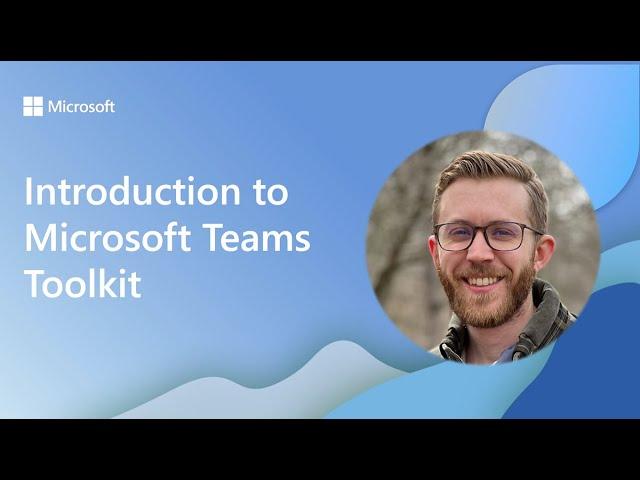 Microsoft

Introduction to Microsoft Teams Toolkit